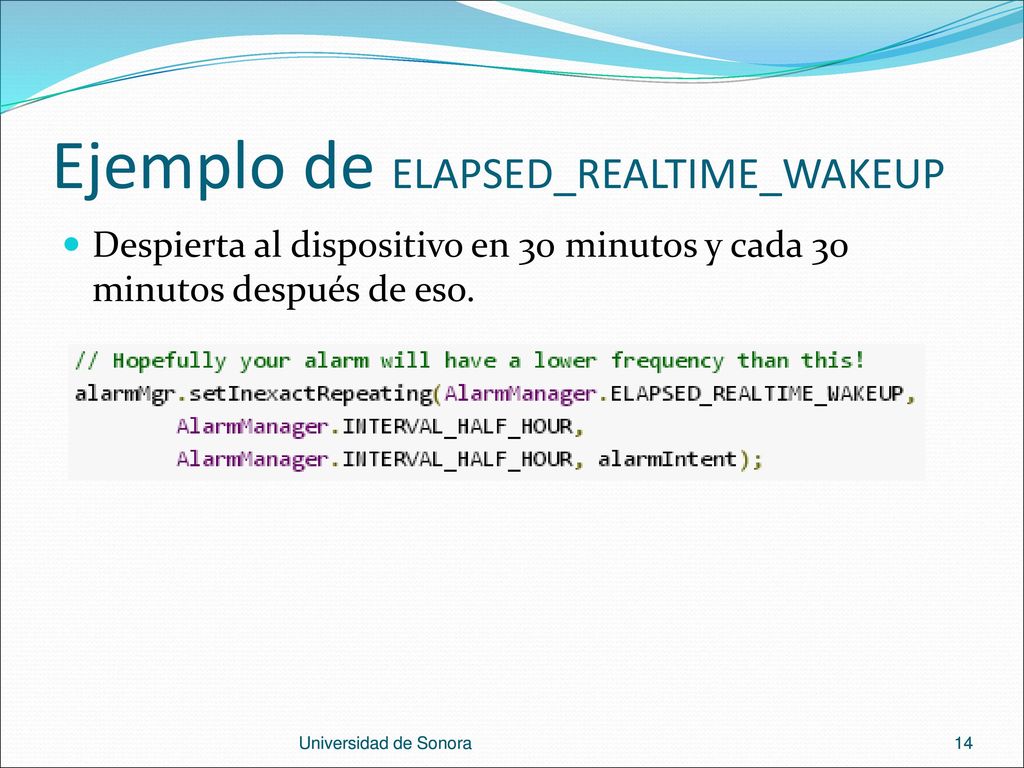 Ejemplo de ELAPSED_REALTIME_WAKEUP

Despierta al dispositivo en 30 minutos y cada 30 minutos después de eso.

// Hopefully your alarm will have a lower frequency than this!
alarmMgr.setInexactRepeating(AlarmManager.ELAPSED_REALTIME_WAKEUP,
        AlarmManager.INTERVAL_HALF_HOUR,
        AlarmManager.INTERVAL_HALF_HOUR, alarmIntent);

Universidad de Sonora

14